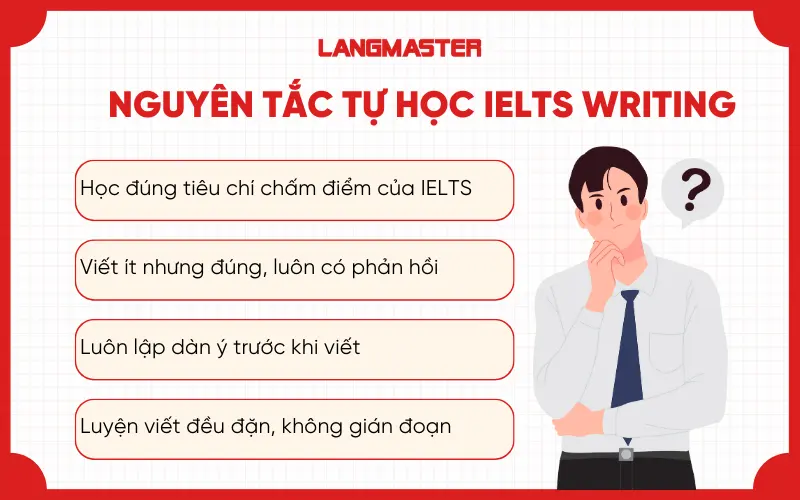 LANGMASTER

NGUYÊN TẮC TỰ HỌC IELTS WRITING

Học đúng tiêu chí chấm điểm của IELTS

Viết ít nhưng đúng, luôn có phản hồi

Luôn lập dàn ý trước khi viết

Luyện viết đều đặn, không gián đoạn

?